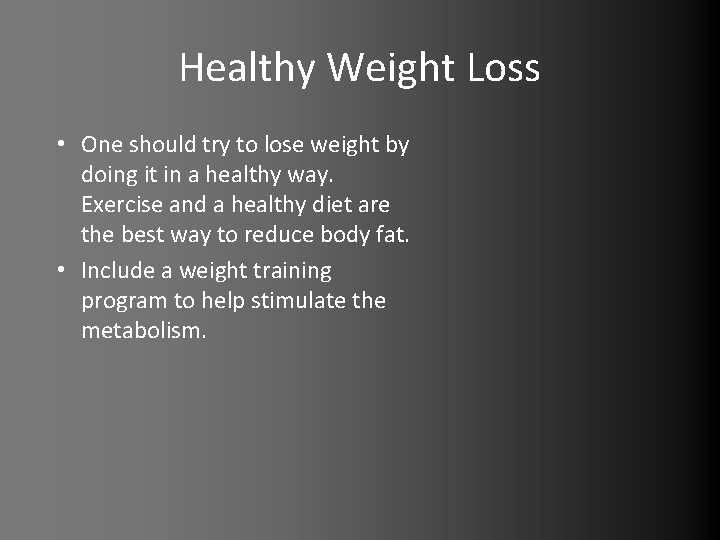 Healthy Weight Loss

• One should try to lose weight by doing it in a healthy way. Exercise and a healthy diet are the best way to reduce body fat.
• Include a weight training program to help stimulate the metabolism.